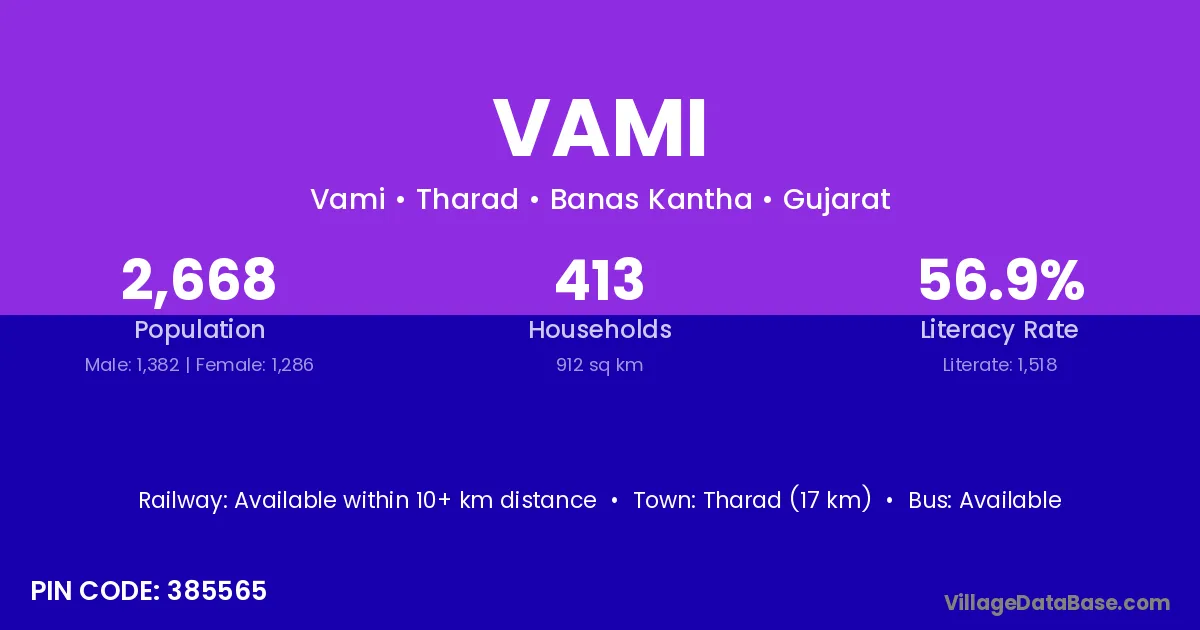 VAMI

Vami • Tharad • Banas Kantha • Gujarat

2,668
Population
Male: 1,382 | Female: 1,286

413
Households
912 sq km

56.9%
Literacy Rate
Literate: 1,518

Railway: Available within 10+ km distance • Town: Tharad (17 km) • Bus: Available

PIN CODE: 385565

VillageDataBase.com